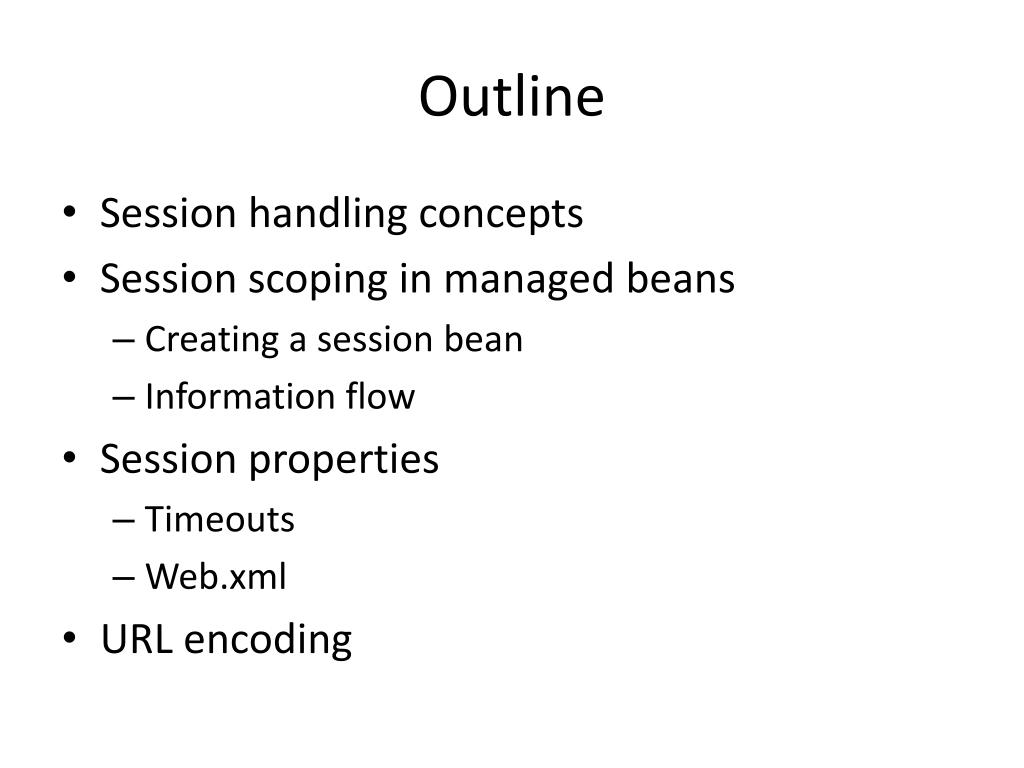 Outline

• Session handling concepts
• Session scoping in managed beans
  – Creating a session bean
  – Information flow
• Session properties
  – Timeouts
  – Web.xml
• URL encoding